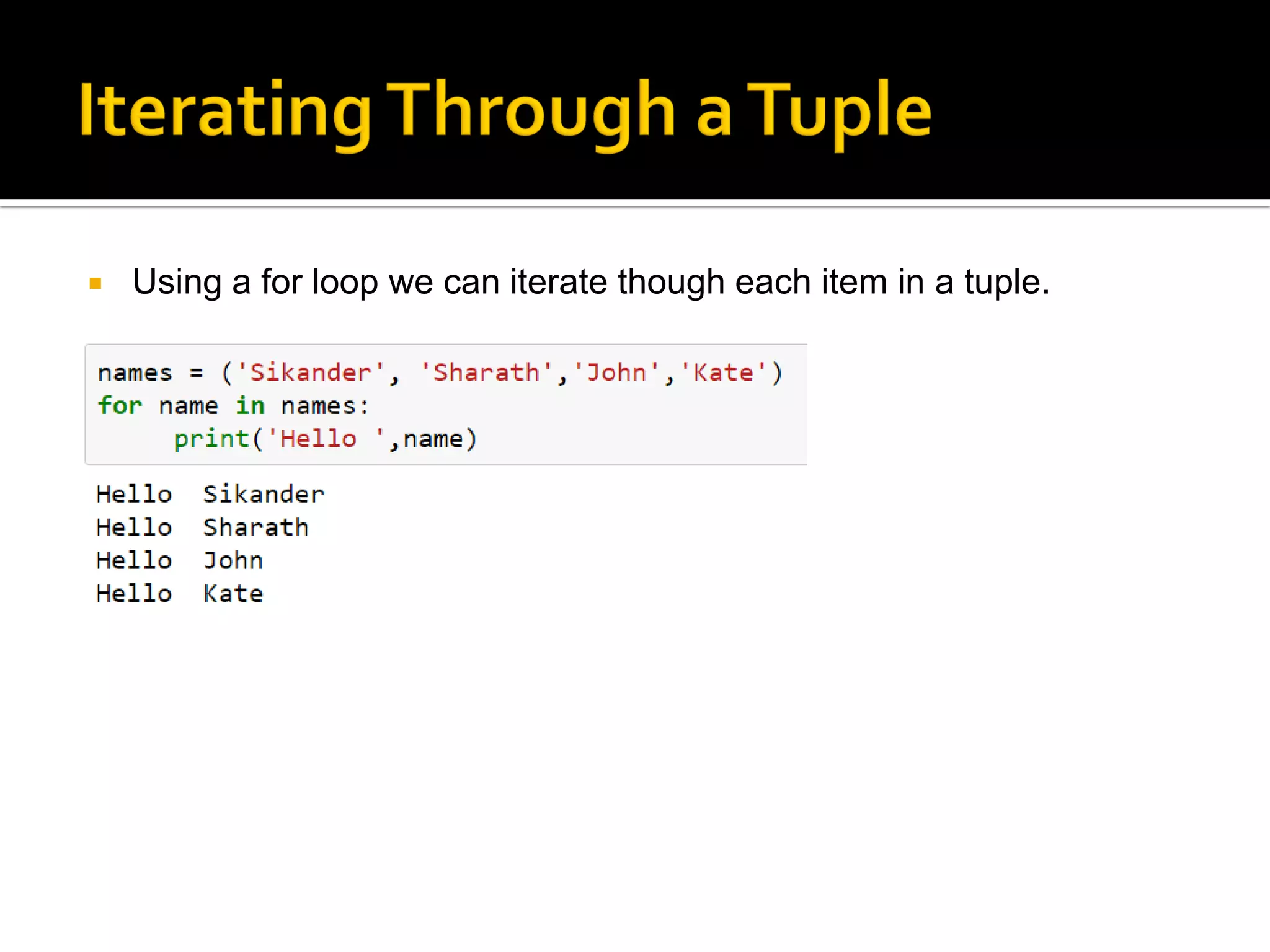 Iterating Through a Tuple

Using a for loop we can iterate though each item in a tuple.

names = ('Sikander', 'Sharath','John','Kate')
for name in names:
    print('Hello ',name)

Hello  Sikander
Hello  Sharath
Hello  John
Hello  Kate